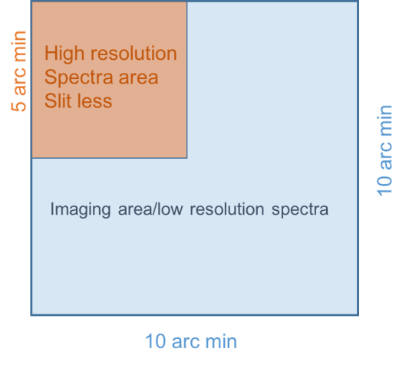 5 arc min

High resolution
Spectra area
Slit less

10 arc min

Imaging area/low resolution spectra

10 arc min